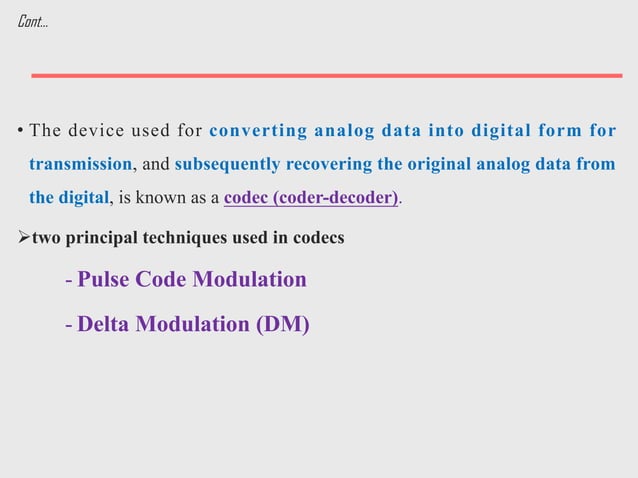 Cont...

• The device used for converting analog data into digital form for transmission, and subsequently recovering the original analog data from the digital, is known as a codec (coder-decoder).

➢two principal techniques used in codecs

- Pulse Code Modulation

- Delta Modulation (DM)